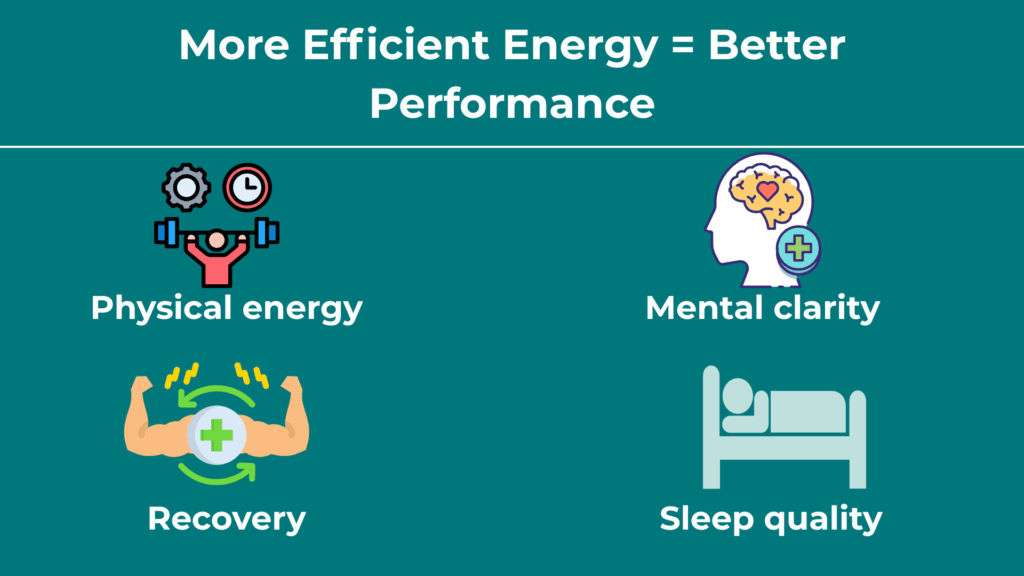 More Efficient Energy = Better Performance

Physical energy

Mental clarity

Recovery

Sleep quality